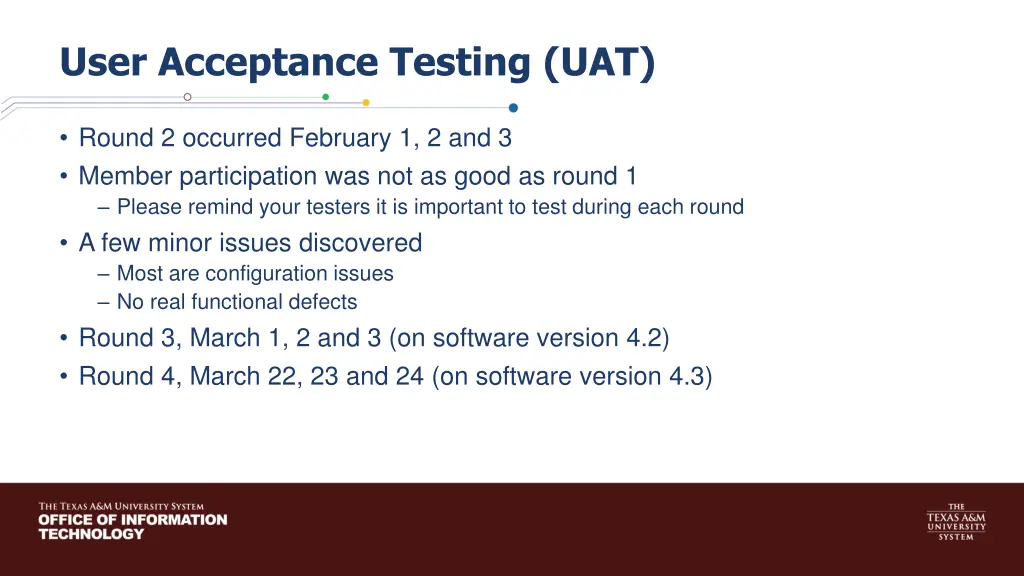 User Acceptance Testing (UAT)

• Round 2 occurred February 1, 2 and 3
• Member participation was not as good as round 1
– Please remind your testers it is important to test during each round
• A few minor issues discovered
– Most are configuration issues
– No real functional defects
• Round 3, March 1, 2 and 3 (on software version 4.2)
• Round 4, March 22, 23 and 24 (on software version 4.3)

THE TEXAS A&M UNIVERSITY SYSTEM
OFFICE OF INFORMATION TECHNOLOGY

THE TEXAS A&M UNIVERSITY SYSTEM